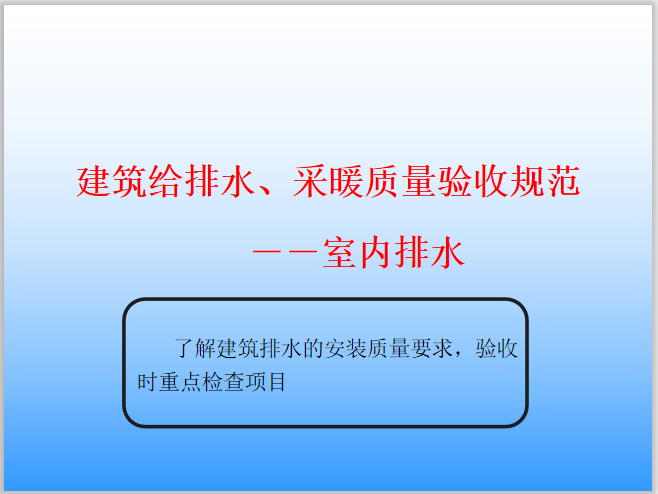 建筑给排水、采暖质量验收规范

——室内排水

了解建筑排水的安装质量要求，验收时重点检查项目